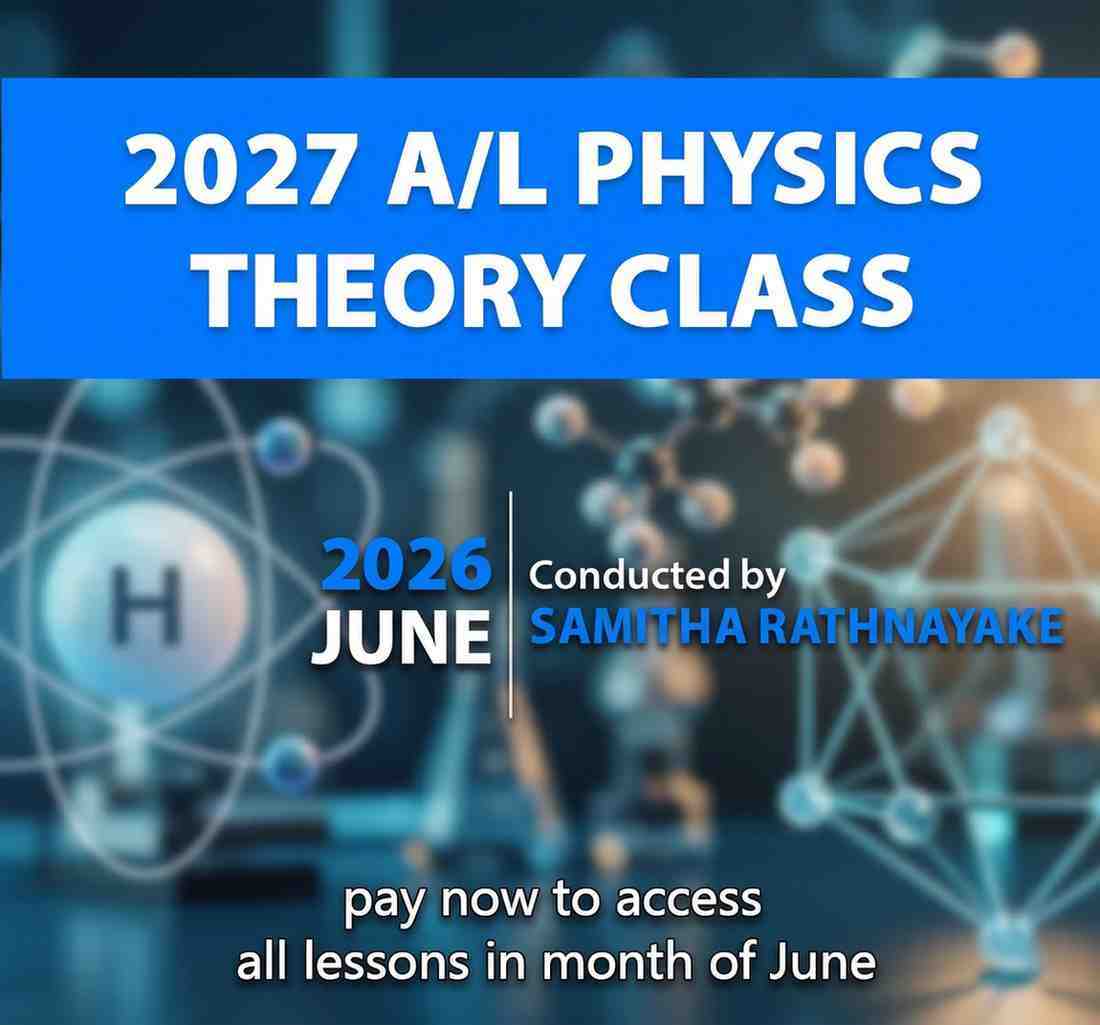 2027 A/L PHYSICS THEORY CLASS

H

2026 JUNE

Conducted by
SAMITHA RATHNAYAKE

pay now to access
all lessons in month of June